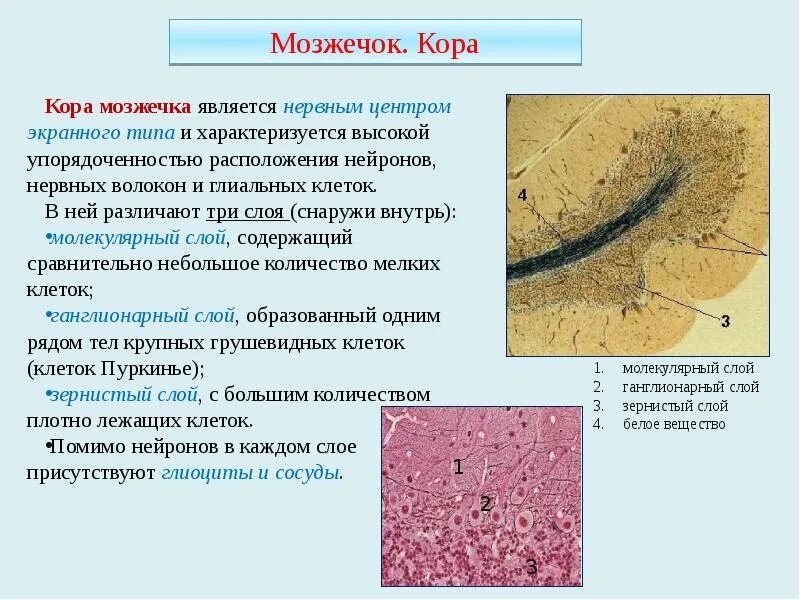 Мозжечок. Кора

Кора мозжечка является нервным центром экранного типа и характеризуется высокой упорядоченностью расположения нейронов, нервных волокон и глиальных клеток.

В ней различают три слоя (снаружи внутрь):

•молекулярный слой, содержащий сравнительно небольшое количество мелких клеток;

•ганглионарный слой, образованный одним рядом тел крупных грушевидных клеток (клеток Пуркинье);

•зернистый слой, с большим количеством плотно лежащих клеток.

•Помимо нейронов в каждом слое присутствуют глиоциты и сосуды.

4

3

1. молекулярный слой
2. ганглионарный слой
3. зернистый слой
4. белое вещество

1

2

3